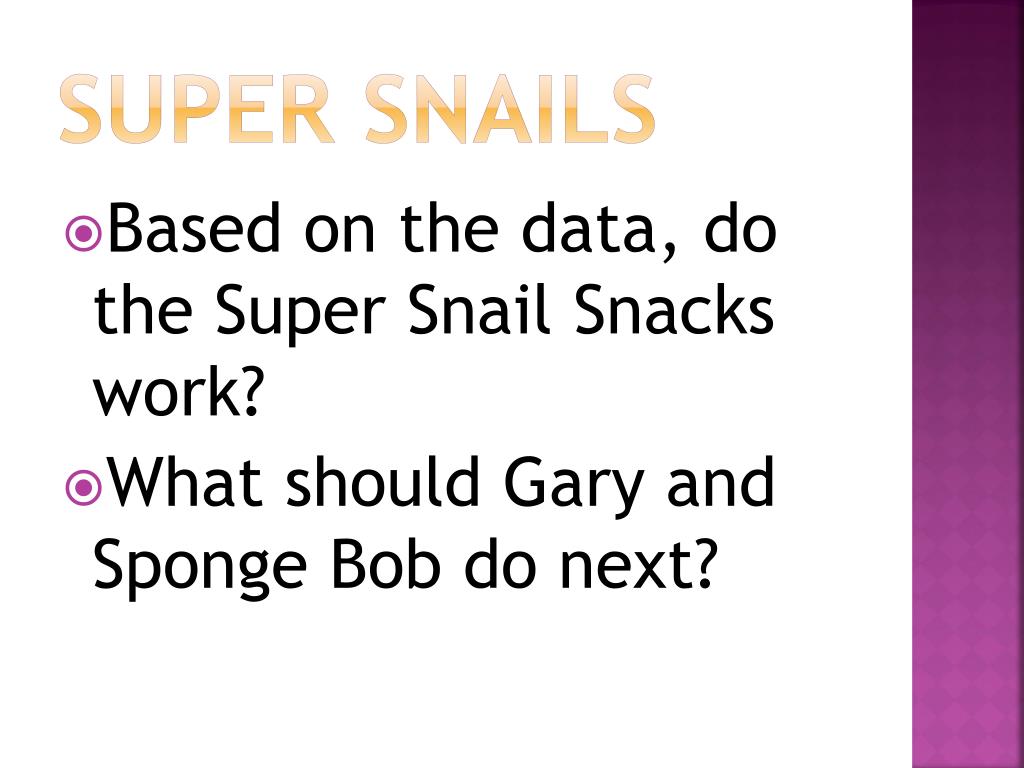 SUPER SNAILS

Based on the data, do the Super Snail Snacks work?

What should Gary and Sponge Bob do next?